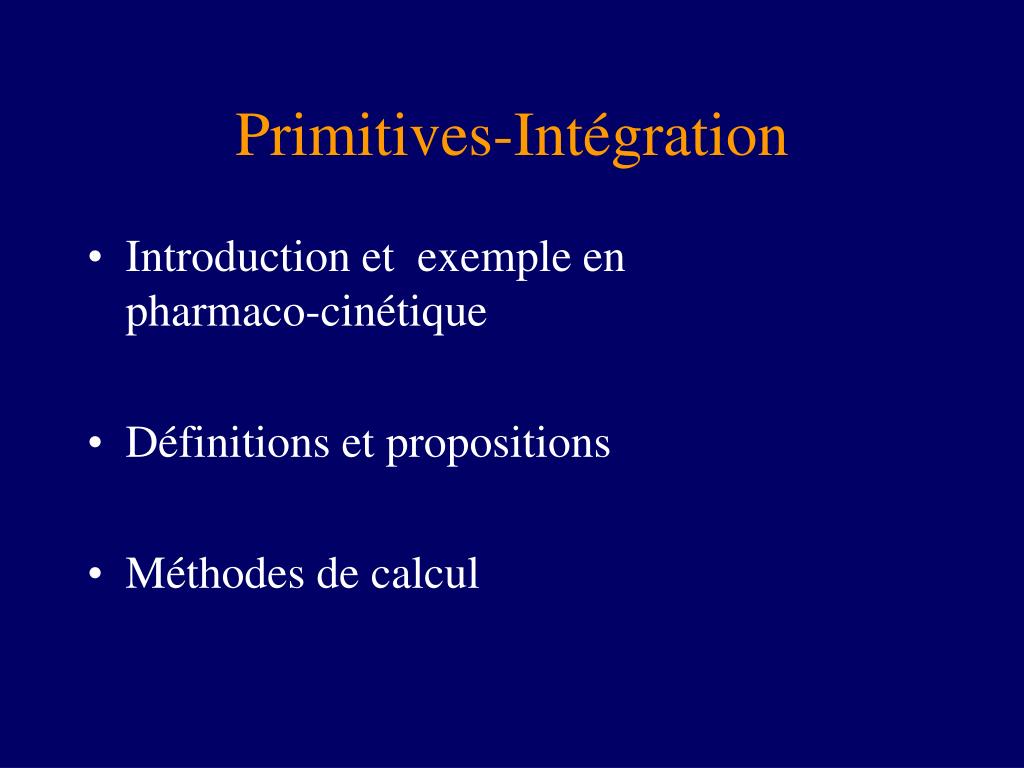 Primitives-Intégration

• Introduction et exemple en pharmaco-cinétique

• Définitions et propositions

• Méthodes de calcul